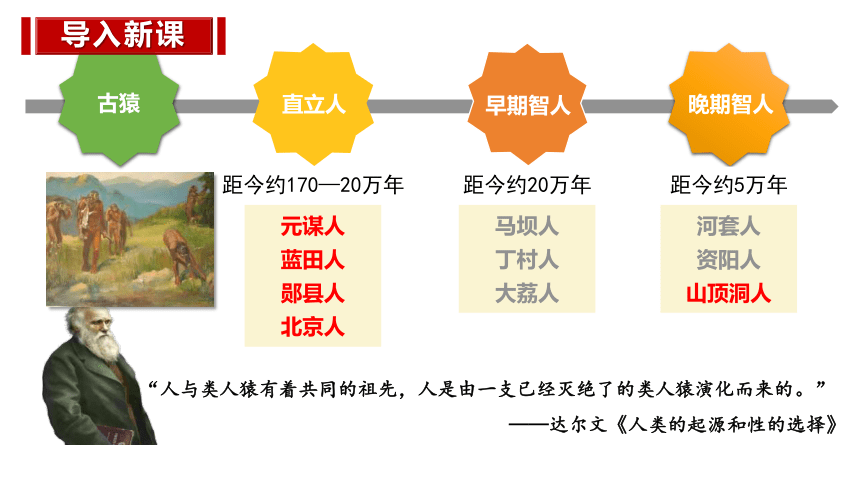 导入新课

古猿

直立人

早期智人

晚期智人

距今约170—20万年

元谋人
蓝田人
郧县人
北京人

距今约20万年

马坝人
丁村人
大荔人

距今约5万年

河套人
资阳人
山顶洞人

“人与类人猿有着共同的祖先，人是由一支已经灭绝了的类人猿演化而来的。”

——达尔文《人类的起源和性的选择》